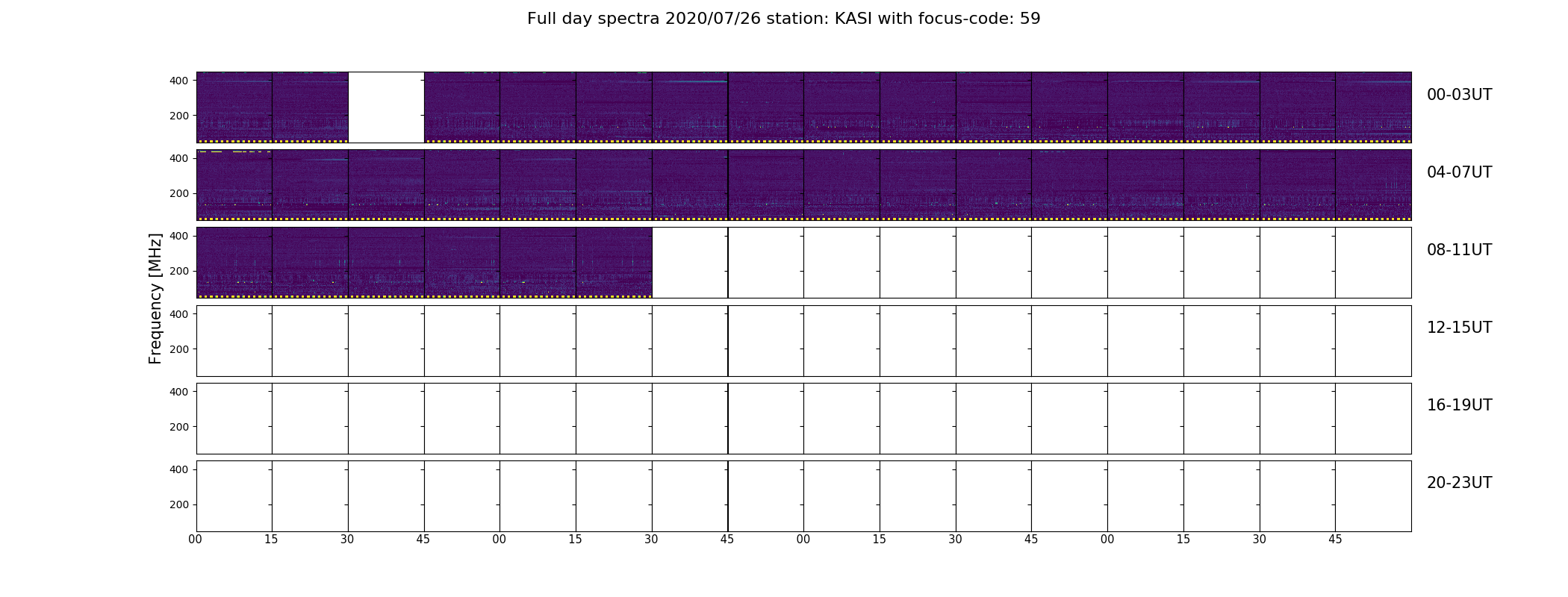 Full day spectra 2020/07/26 station: KASI with focus-code: 59

Frequency [MHz]

400
200
00-03UT

400
200
04-07UT

400
200
08-11UT

400
200
12-15UT

400
200
16-19UT

400
200
20-23UT

00 15 30 45 00 15 30 45 00 15 30 45 00 15 30 45